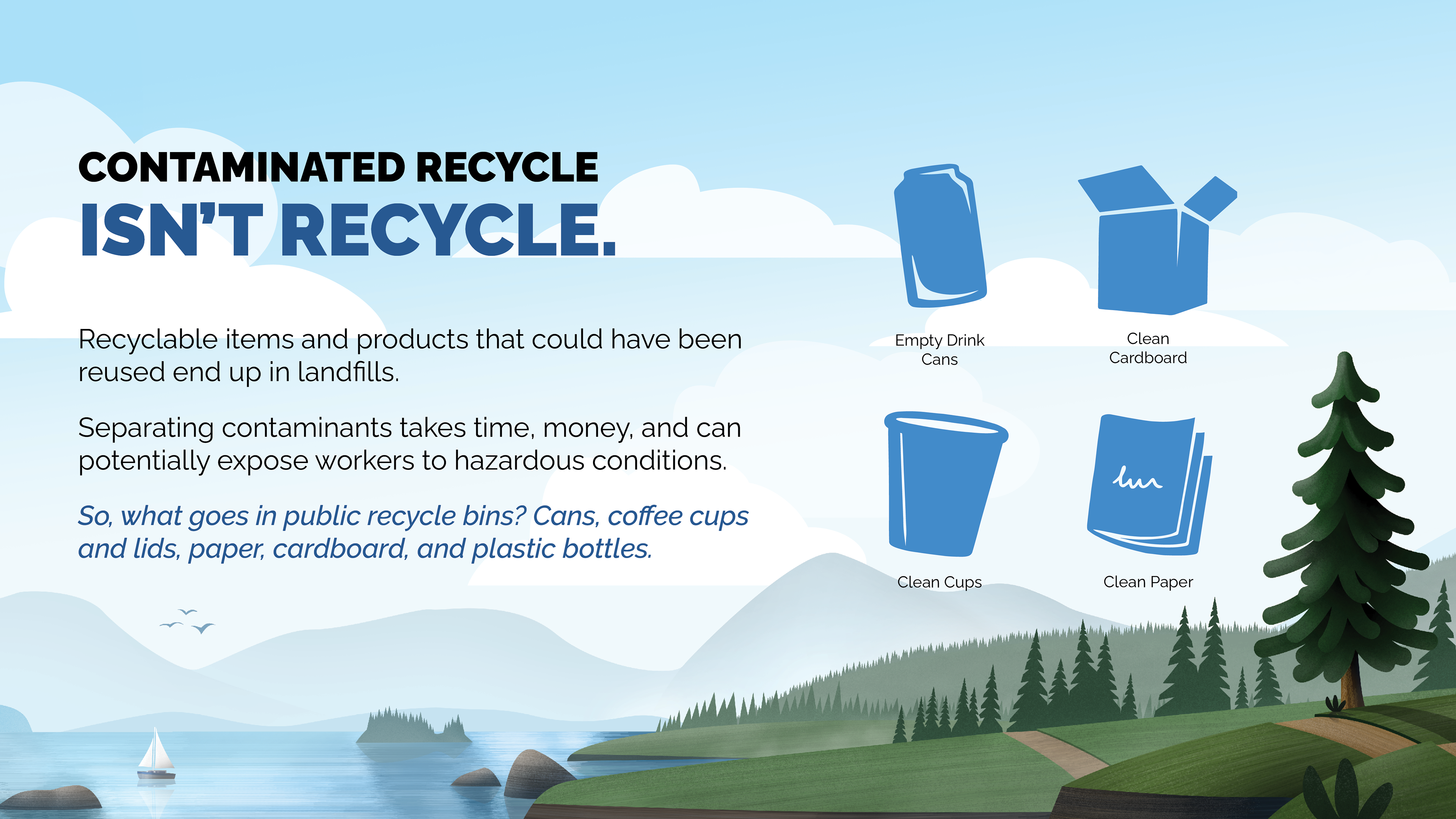 CONTAMINATED RECYCLE
ISN'T RECYCLE.

Recyclable items and products that could have been reused end up in landfills.

Separating contaminants takes time, money, and can potentially expose workers to hazardous conditions.

So, what goes in public recycle bins? Cans, coffee cups and lids, paper, cardboard, and plastic bottles.

Empty Drink Cans

Clean Cardboard

Clean Cups

Clean Paper